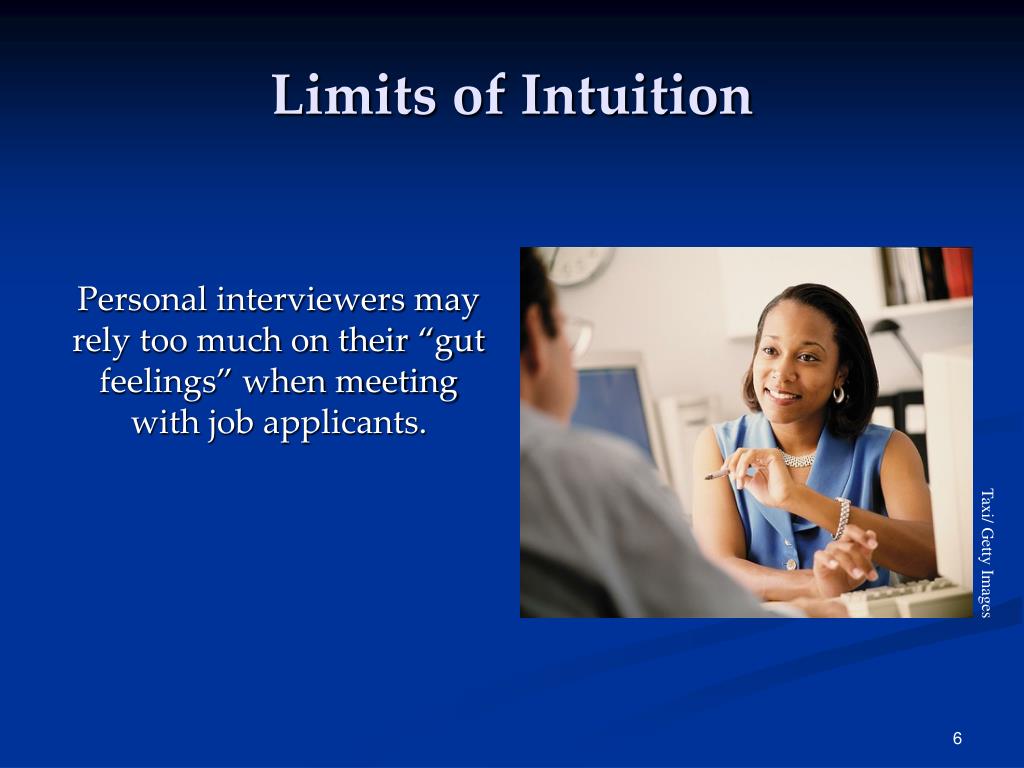 Limits of Intuition

Personal interviewers may rely too much on their “gut feelings” when meeting with job applicants.

Taxi/ Getty Images

6